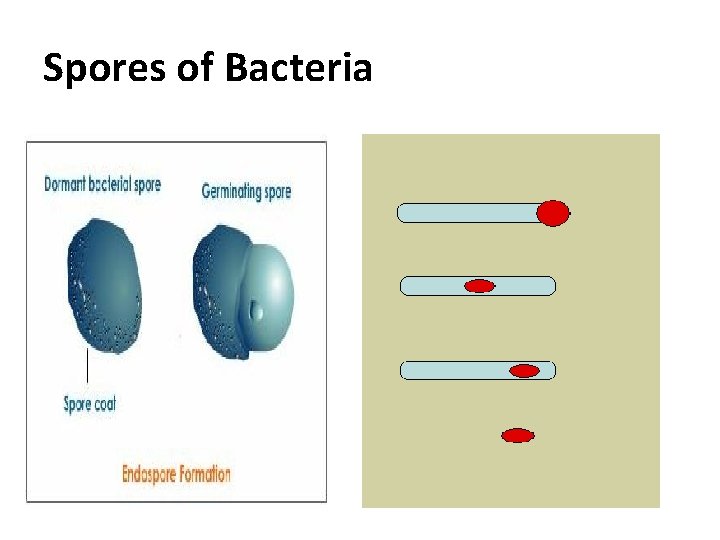 Spores of Bacteria

Dormant bacterial spore

Germinating spore

Spore coat

Endospore Formation